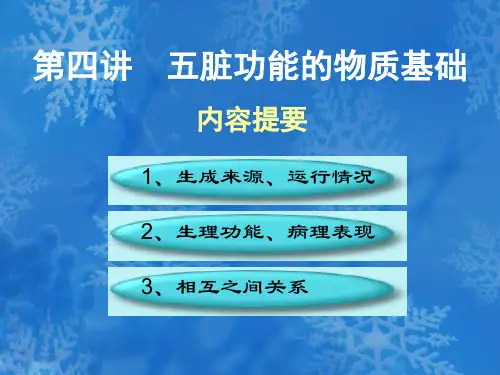 第四讲　五脏功能的物质基础

内容提要

1、生成来源、运行情况

2、生理功能、病理表现

3、相互之间关系